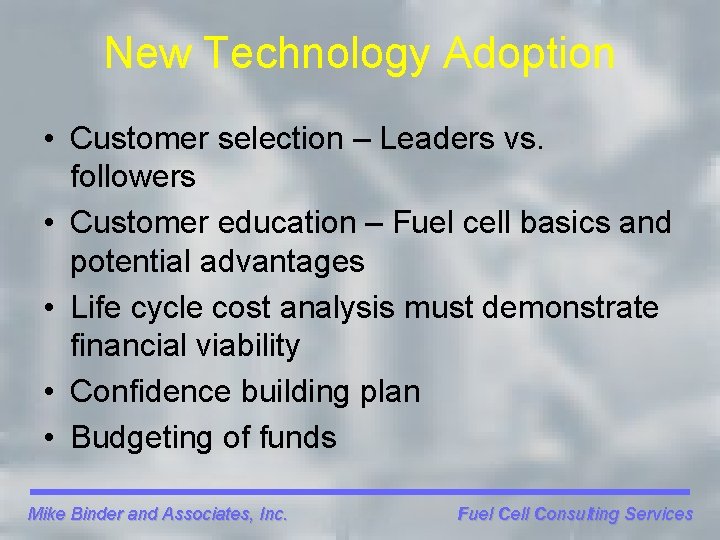 New Technology Adoption

• Customer selection – Leaders vs. followers
• Customer education – Fuel cell basics and potential advantages
• Life cycle cost analysis must demonstrate financial viability
• Confidence building plan
• Budgeting of funds

Mike Binder and Associates, Inc.

Fuel Cell Consulting Services